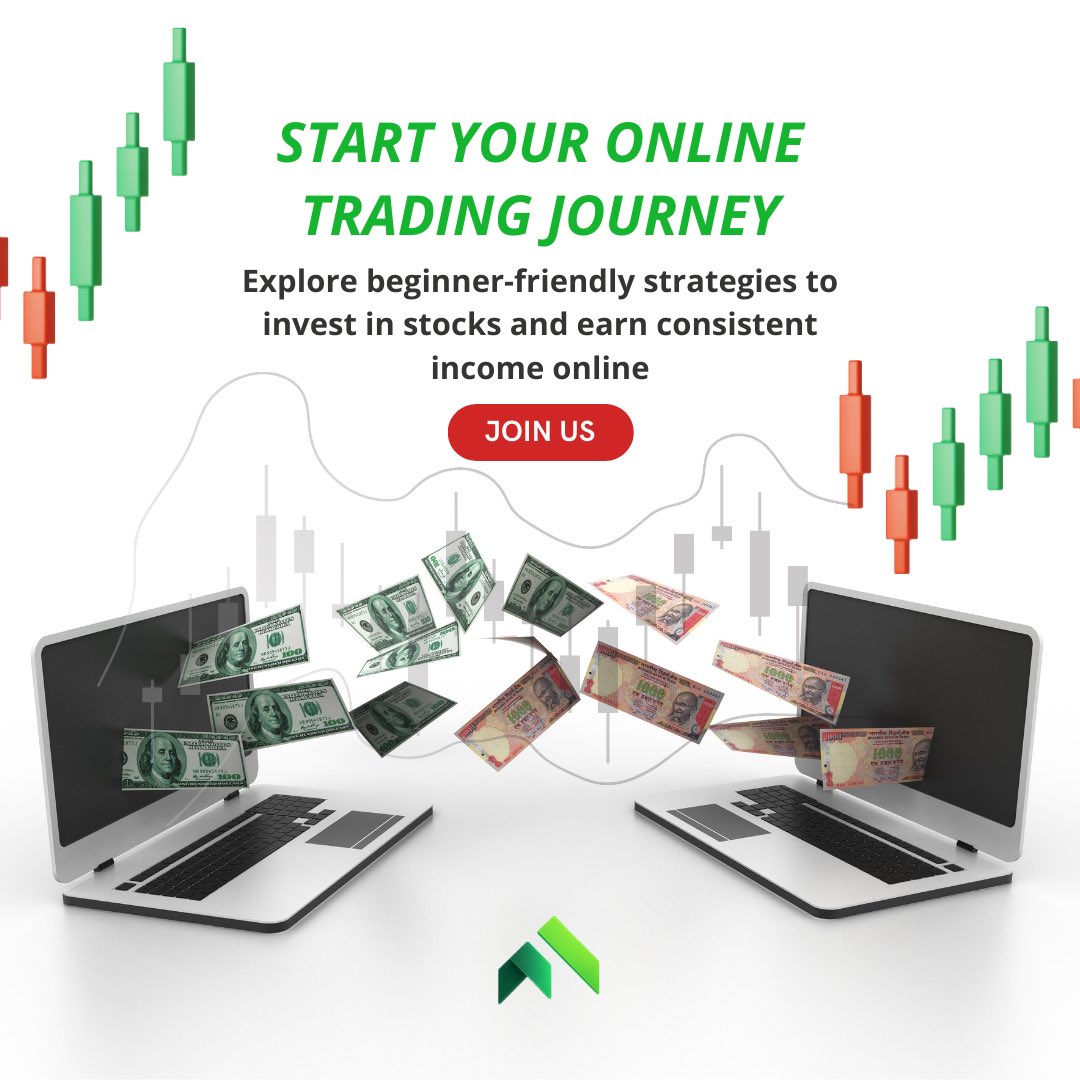 START YOUR ONLINE TRADING JOURNEY

Explore beginner-friendly strategies to invest in stocks and earn consistent income online

JOIN US